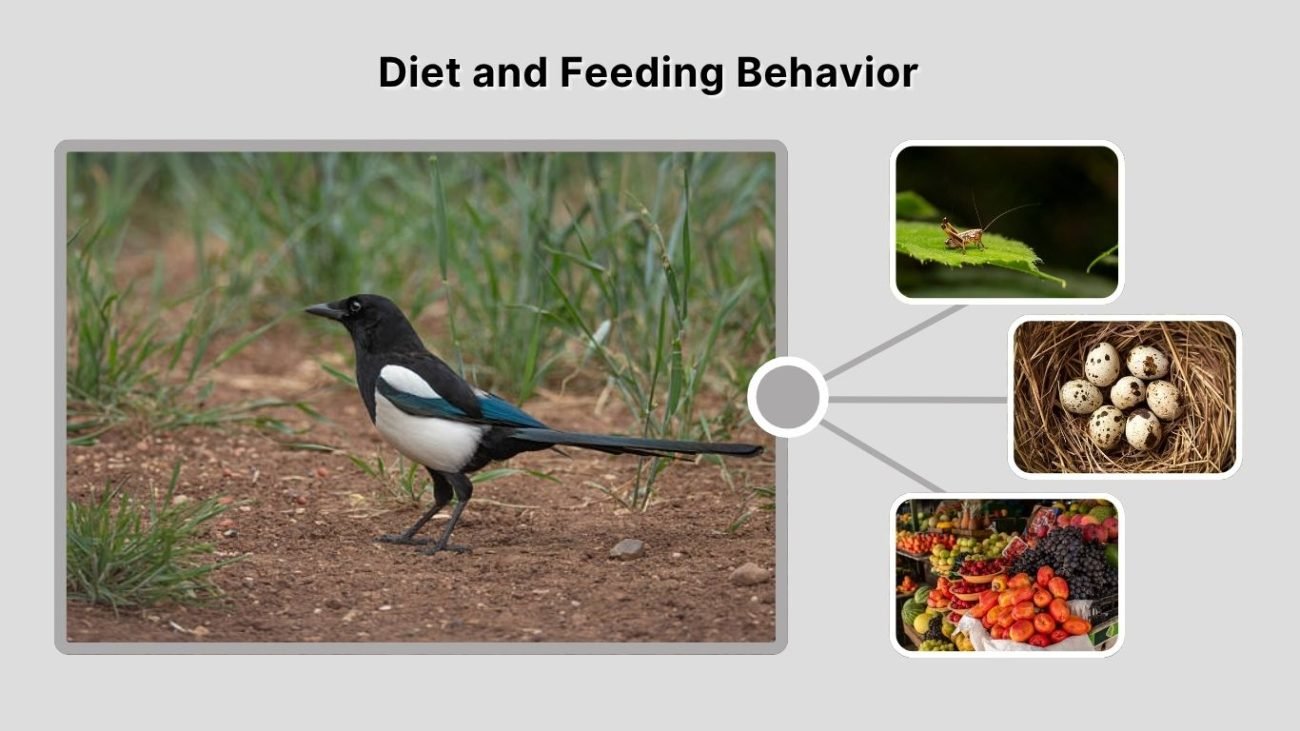 Diet and Feeding Behavior